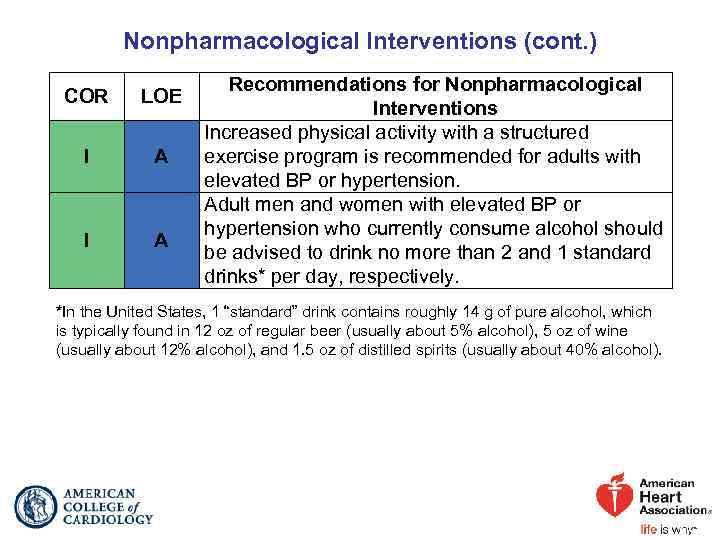 Nonpharmacological Interventions (cont.)

| COR | LOE | Recommendations for Nonpharmacological Interventions |
|---|---|---|
| I | A | Increased physical activity with a structured exercise program is recommended for adults with elevated BP or hypertension. |
| I | A | Adult men and women with elevated BP or hypertension who currently consume alcohol should be advised to drink no more than 2 and 1 standard drinks* per day, respectively. |

*In the United States, 1 "standard" drink contains roughly 14 g of pure alcohol, which is typically found in 12 oz of regular beer (usually about 5% alcohol), 5 oz of wine (usually about 12% alcohol), and 1.5 oz of distilled spirits (usually about 40% alcohol).

AMERICAN COLLEGE of CARDIOLOGY

American Heart Association

life is why